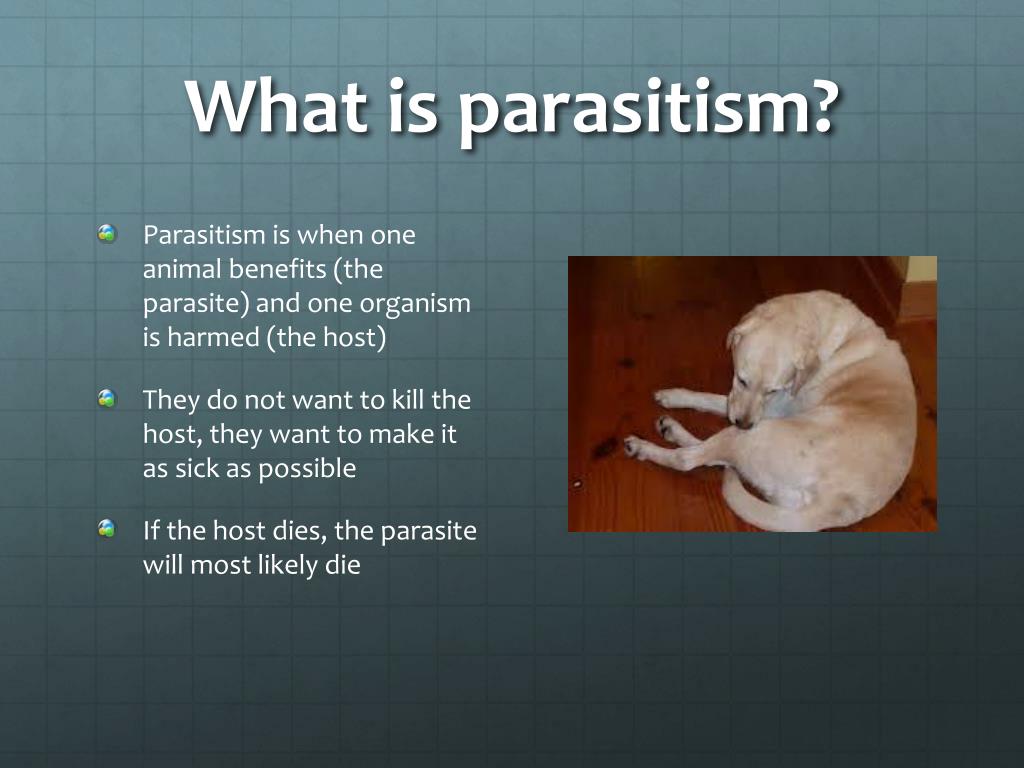 What is parasitism?

Parasitism is when one animal benefits (the parasite) and one organism is harmed (the host)

They do not want to kill the host, they want to make it as sick as possible

If the host dies, the parasite will most likely die